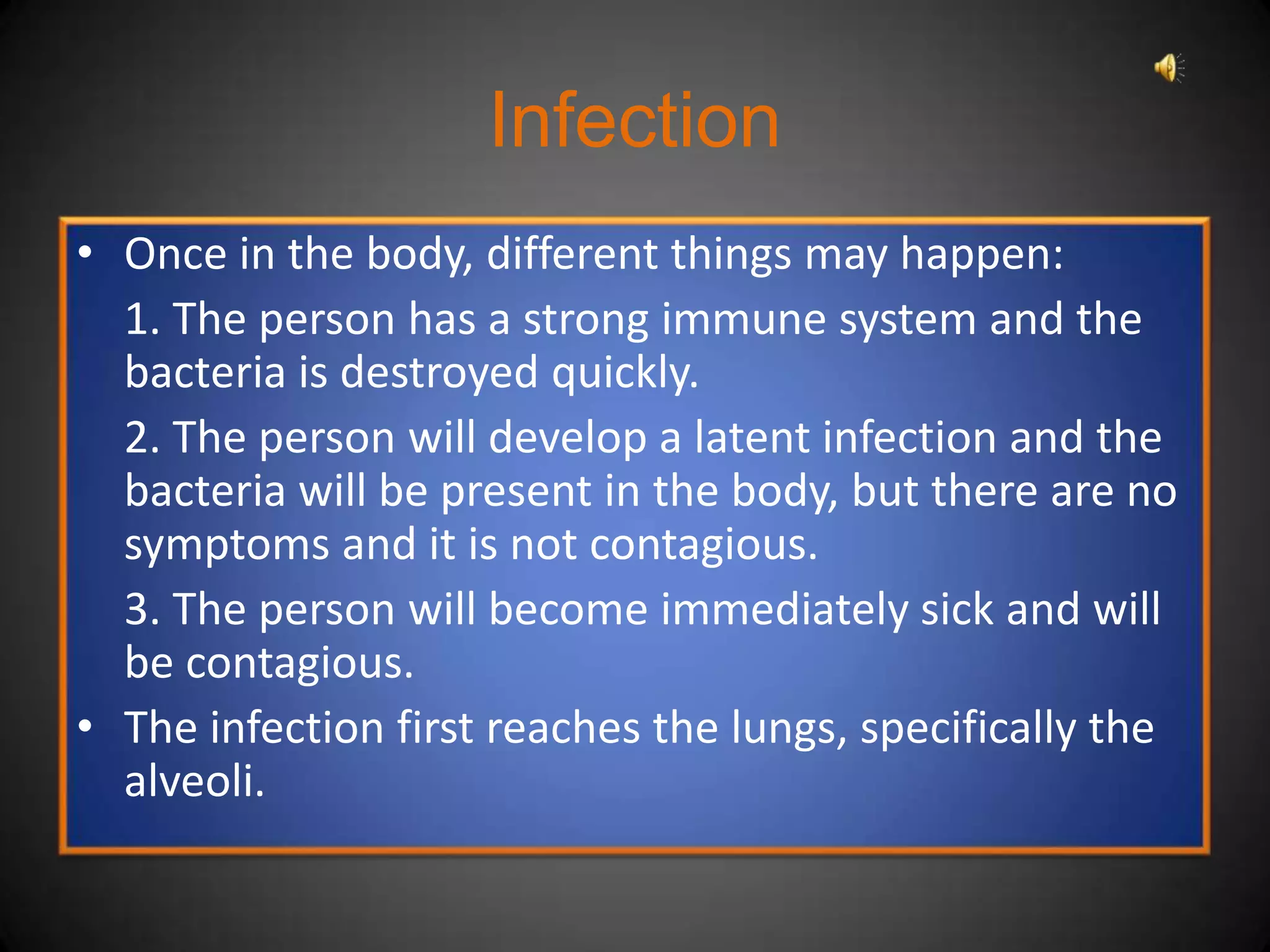 Infection

• Once in the body, different things may happen:

1. The person has a strong immune system and the bacteria is destroyed quickly.

2. The person will develop a latent infection and the bacteria will be present in the body, but there are no symptoms and it is not contagious.

3. The person will become immediately sick and will be contagious.

• The infection first reaches the lungs, specifically the alveoli.